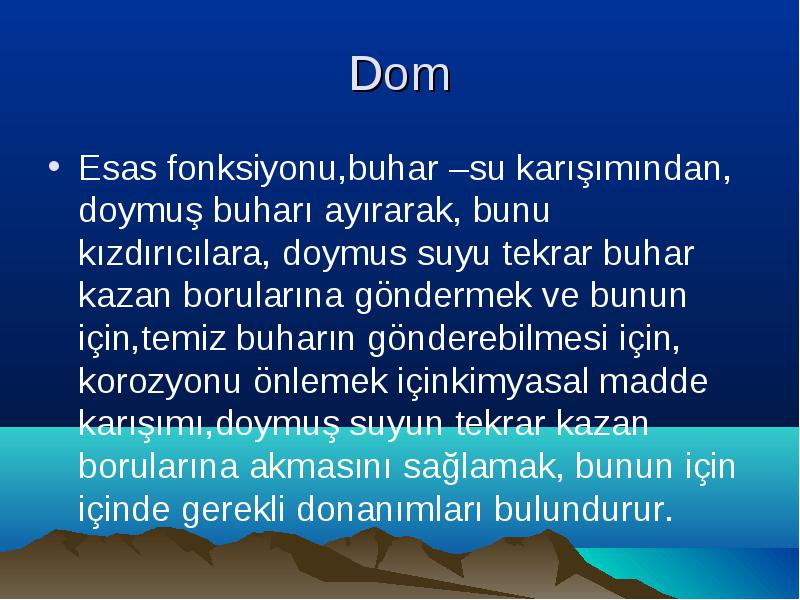 Dom

• Esas fonksiyonu,buhar –su karışımından, doymuş buharı ayırarak, bunu kızdırıcılara, doymus suyu tekrar buhar kazan borularına göndermek ve bunun için,temiz buharın gönderebilmesi için, korozyonu önlemek içinkimyasal madde karışımı,doymuş suyun tekrar kazan borularına akmasını sağlamak, bunun için içinde gerekli donanımları bulundurur.